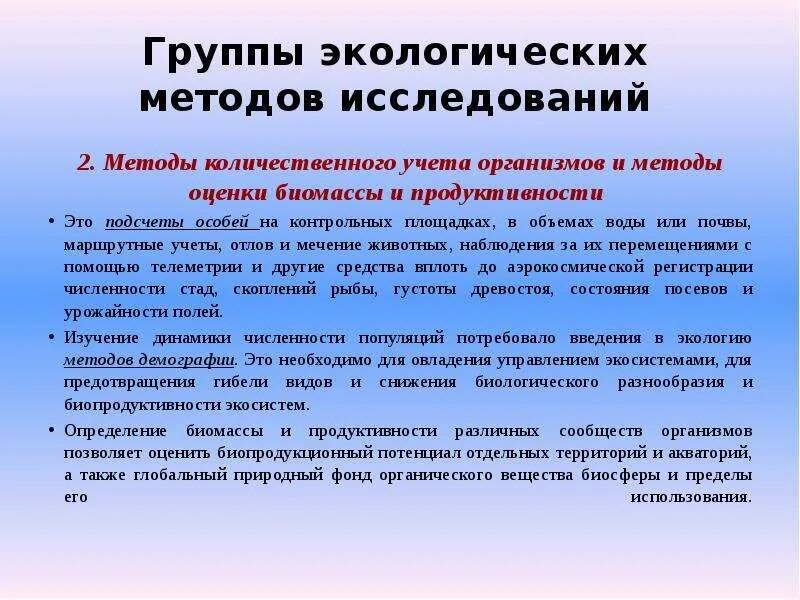 Группы экологических методов исследований

2. Методы количественного учета организмов и методы оценки биомассы и продуктивности

• Это подсчеты особей на контрольных площадках, в объемах воды или почвы, маршрутные учеты, отлов и мечение животных, наблюдения за их перемещениями с помощью телеметрии и другие средства вплоть до аэрокосмической регистрации численности стад, скоплений рыбы, густоты древостоя, состояния посевов и урожайности полей.

• Изучение динамики численности популяций потребовало введения в экологию методов демографии. Это необходимо для овладения управлением экосистемами, для предотвращения гибели видов и снижения биологического разнообразия и биопродуктивности экосистем.

• Определение биомассы и продуктивности различных сообществ организмов позволяет оценить биопродукционный потенциал отдельных территорий и акваторий, а также глобальный природный фонд органического вещества биосферы и пределы его использования.